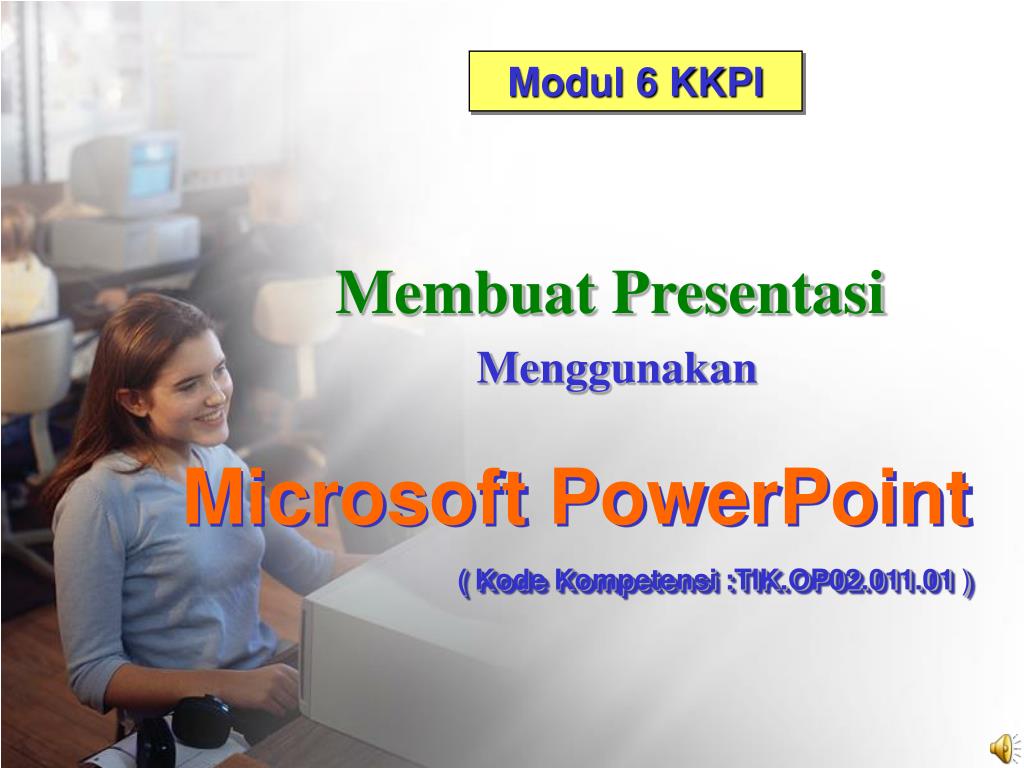 Modul 6 KKPI

Membuat Presentasi

Menggunakan

Microsoft PowerPoint

( Kode Kompetensi :TIK.OP02.011.01 )